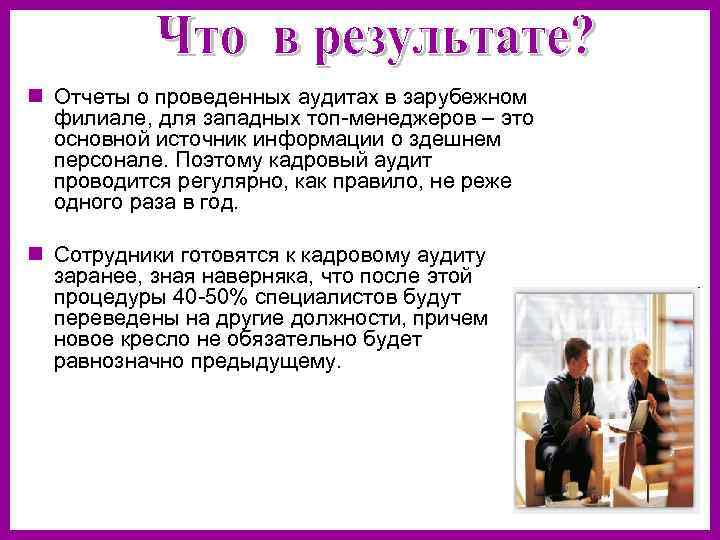 Что в результате?

Отчеты о проведенных аудитах в зарубежном филиале, для западных топ-менеджеров – это основной источник информации о здешнем персонале. Поэтому кадровый аудит проводится регулярно, как правило, не реже одного раза в год.

Сотрудники готовятся к кадровому аудиту заранее, зная наверняка, что после этой процедуры 40-50% специалистов будут переведены на другие должности, причем новое кресло не обязательно будет равнозначно предыдущему.